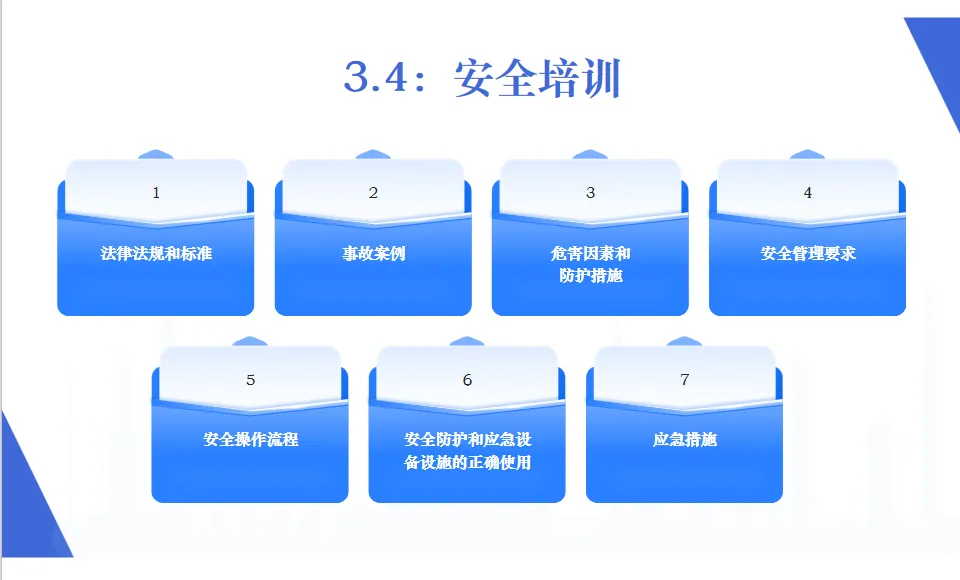 3.4：安全培训

1
法律法规和标准

2
事故案例

3
危害因素和防护措施

4
安全管理要求

5
安全操作流程

6
安全防护和应急设备设施的正确使用

7
应急措施